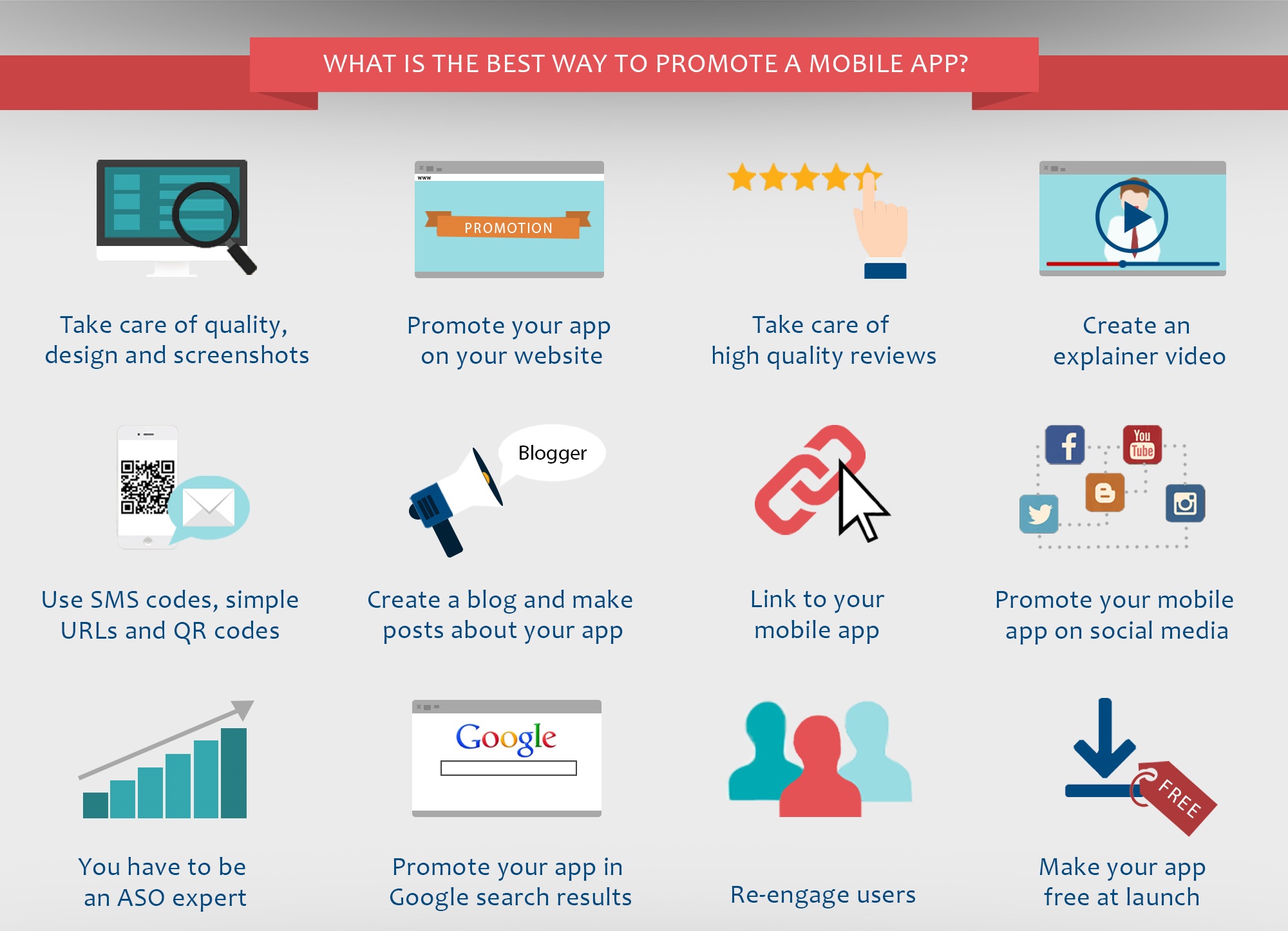 WHAT IS THE BEST WAY TO PROMOTE A MOBILE APP?

Take care of quality, design and screenshots

www

PROMOTION

Promote your app on your website

Take care of high quality reviews

Create an explainer video

Use SMS codes, simple URLs and QR codes

Blogger

Create a blog and make posts about your app

Link to your mobile app

You Tube

Promote your mobile app on social media

You have to be an ASO expert

Google

Promote your app in Google search results

Re-engage users

FREE

Make your app free at launch